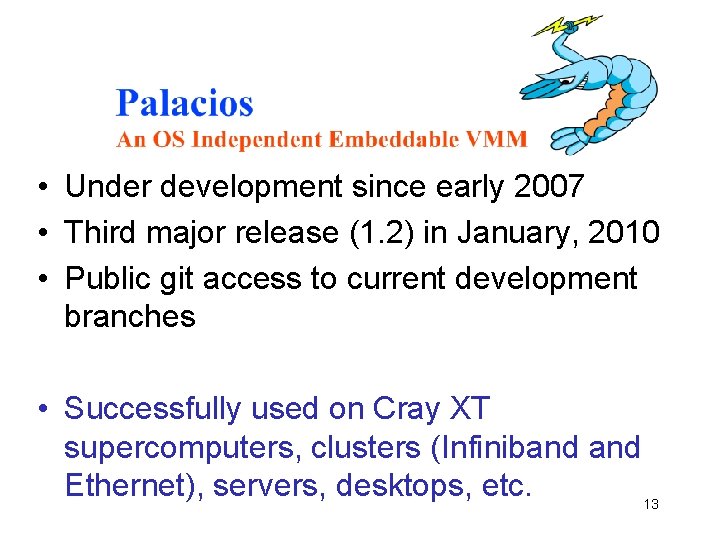 Palacios
An OS Independent Embeddable VMM

• Under development since early 2007
• Third major release (1.2) in January, 2010
• Public git access to current development branches

• Successfully used on Cray XT supercomputers, clusters (Infiniband and Ethernet), servers, desktops, etc.

13